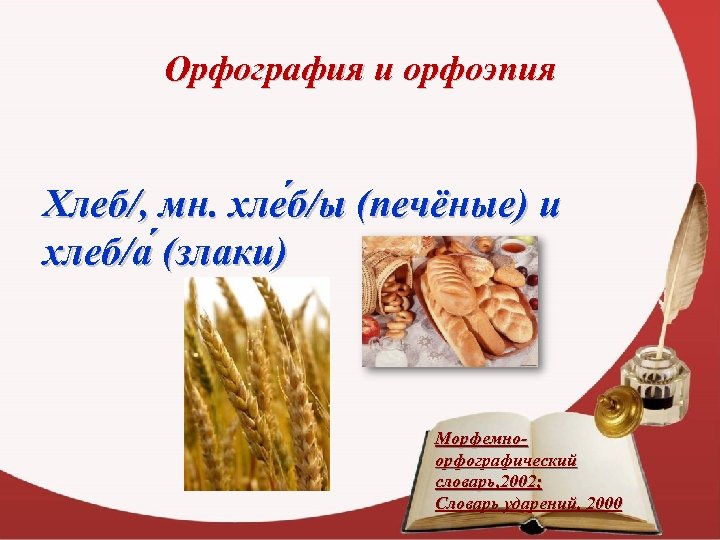 Орфография и орфоэпия

Хлеб/, мн. хле́б/ы (печёные) и хлеб/а́ (злаки)

Морфемно-орфографический словарь,2002; Словарь ударений, 2000